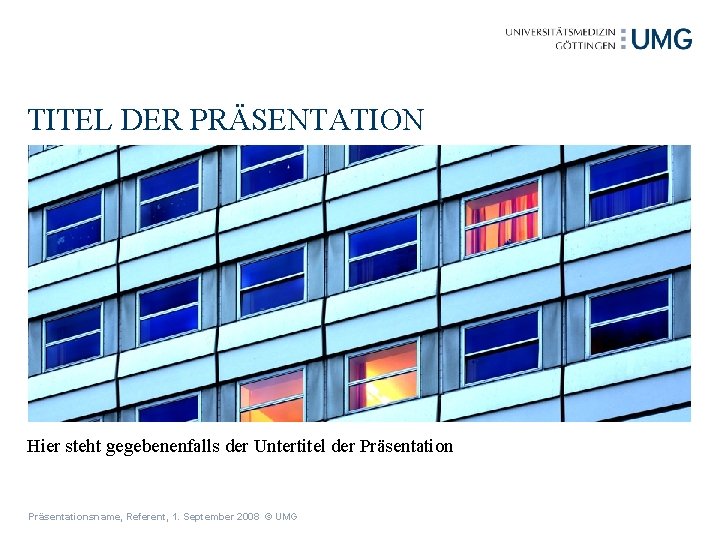 UNIVERSITÄTSMEDIZIN GÖTTINGEN UMG

TITEL DER PRÄSENTATION

Hier steht gegebenenfalls der Untertitel der Präsentation

Präsentationsname, Referent, 1. September 2008 © UMG